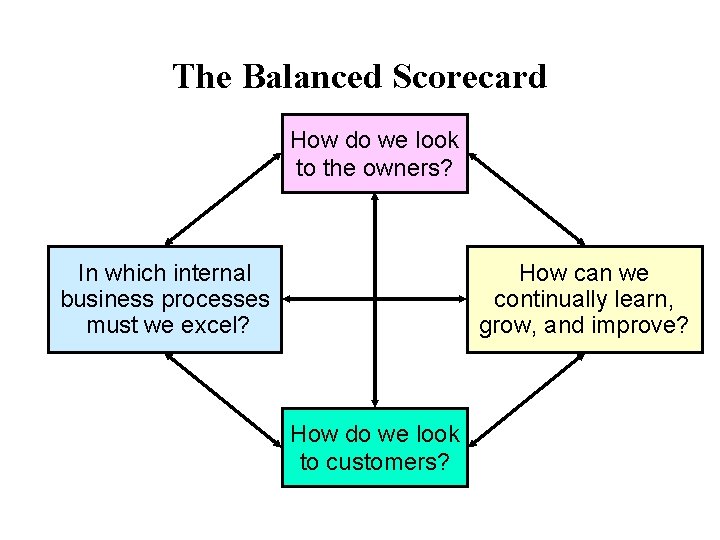 The Balanced Scorecard

How do we look to the owners?

In which internal business processes must we excel?

How can we continually learn, grow, and improve?

How do we look to customers?